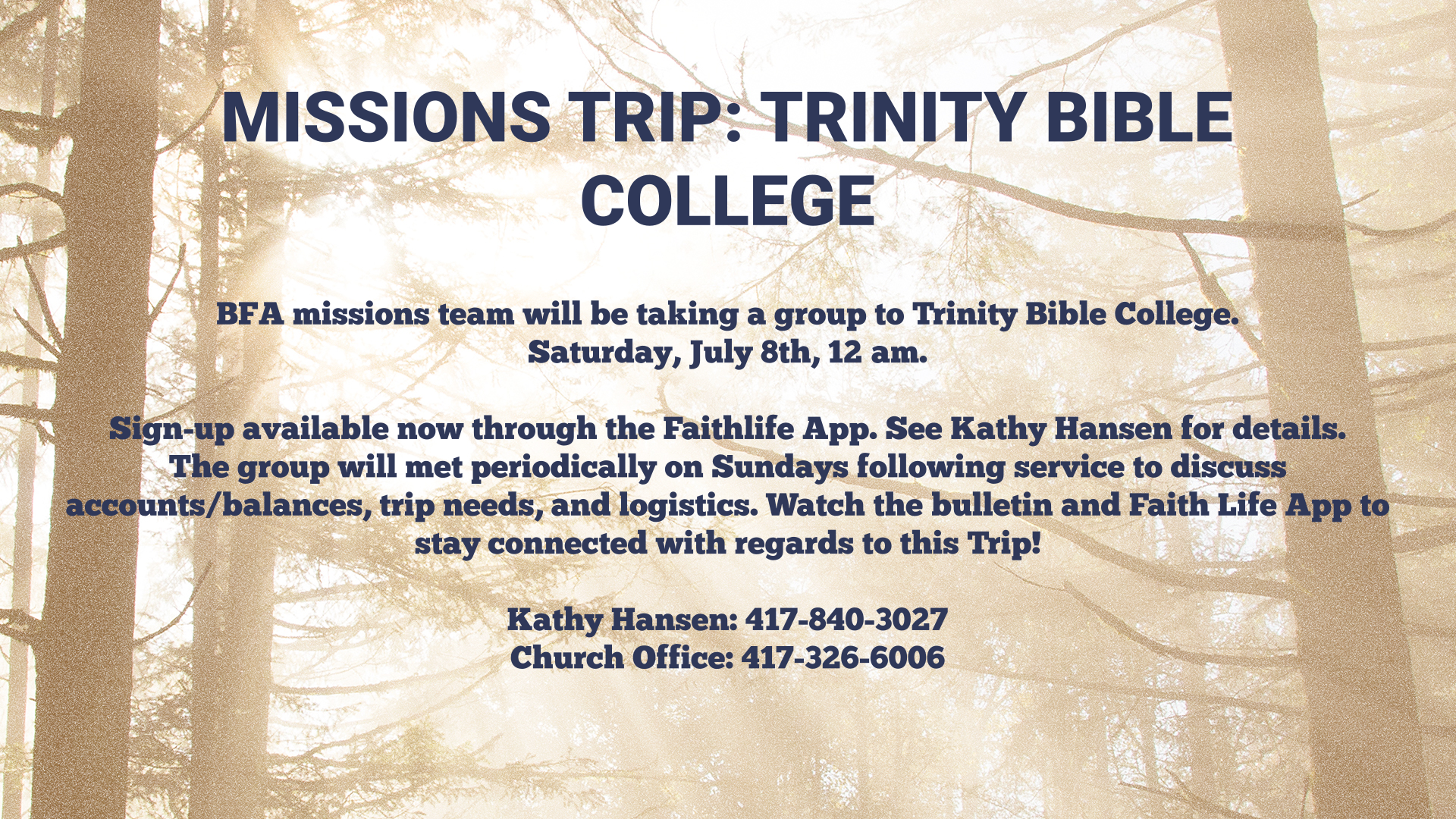 MISSIONS TRIP: TRINITY BIBLE COLLEGE

BFA missions team will be taking a group to Trinity Bible College.
Saturday, July 8th, 12 am.

Sign-up available now through the Faithlife App. See Kathy Hansen for details. The group will met periodically on Sundays following service to discuss accounts/balances, trip needs, and logistics. Watch the bulletin and Faith Life App to stay connected with regards to this Trip!

Kathy Hansen: 417-840-3027
Church Office: 417-326-6006